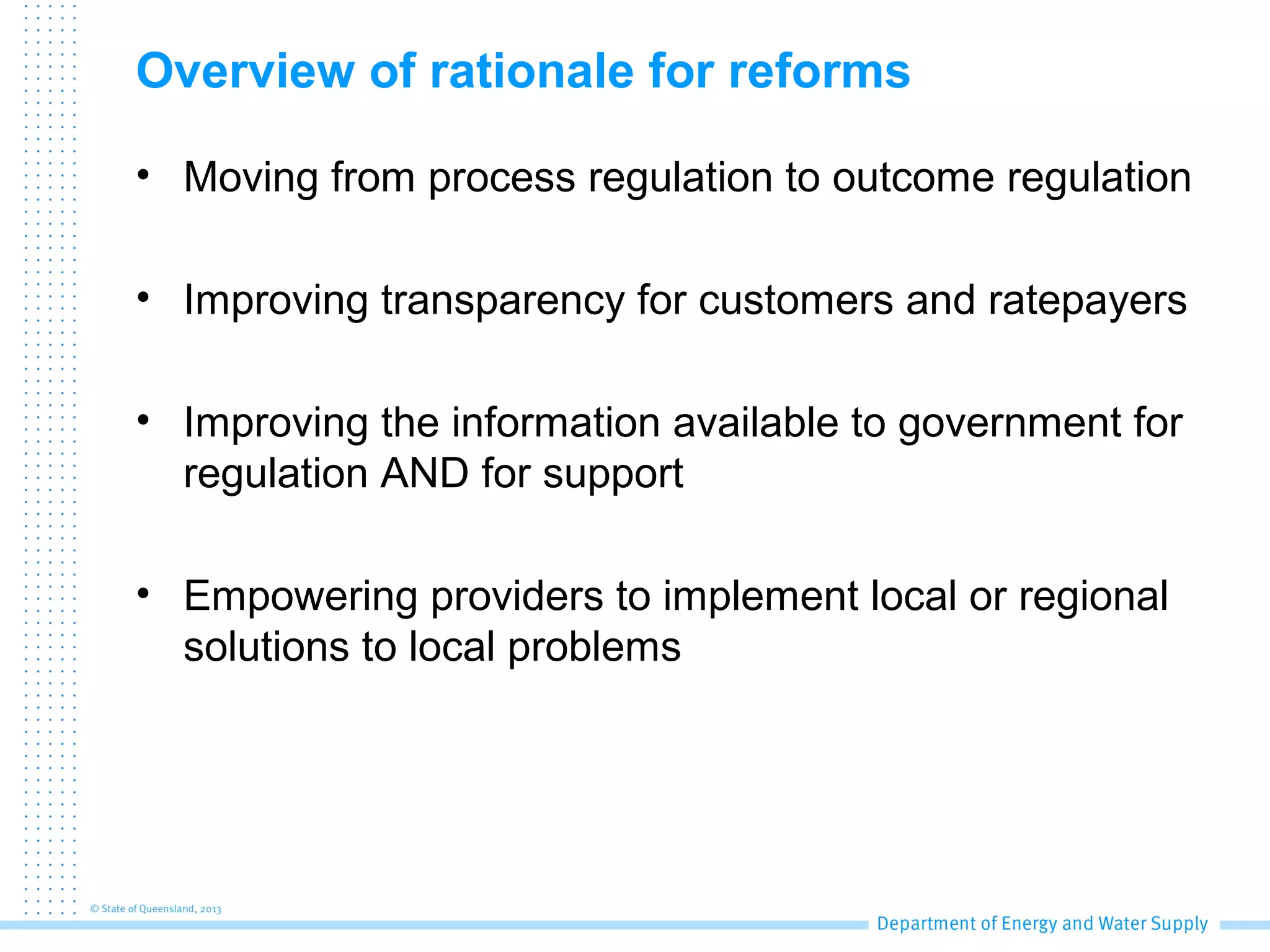 Overview of rationale for reforms

• Moving from process regulation to outcome regulation

• Improving transparency for customers and ratepayers

• Improving the information available to government for regulation AND for support

• Empowering providers to implement local or regional solutions to local problems

© State of Queensland, 2013

Department of Energy and Water Supply